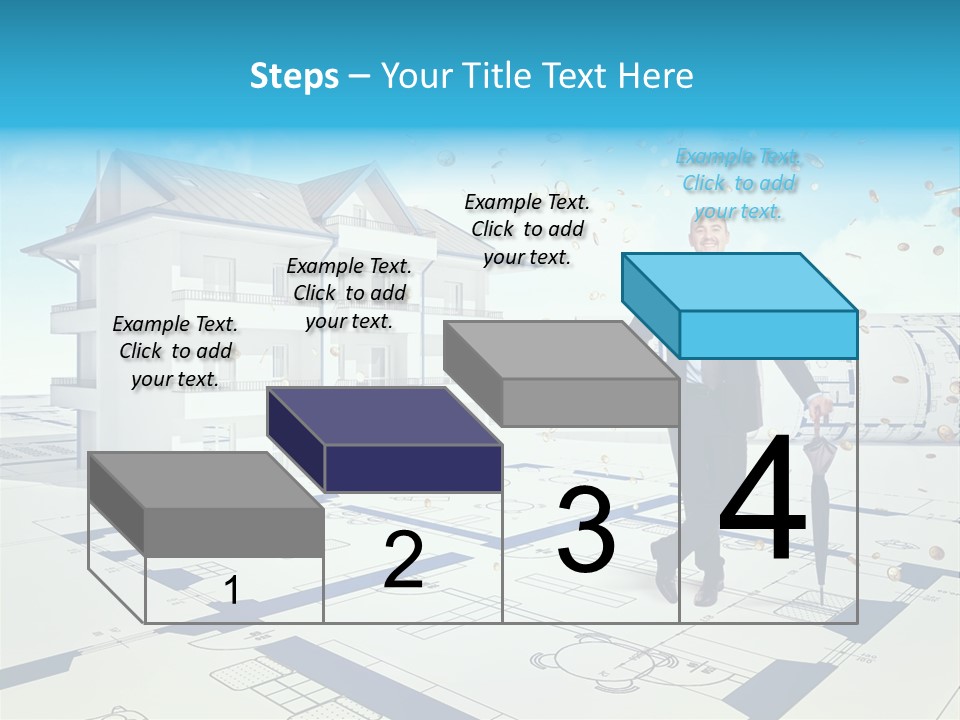 Steps – Your Title Text Here

Example Text. Click to add your text.

Example Text. Click to add your text.

Example Text. Click to add your text.

Example Text. Click to add your text.

1

2

3

4